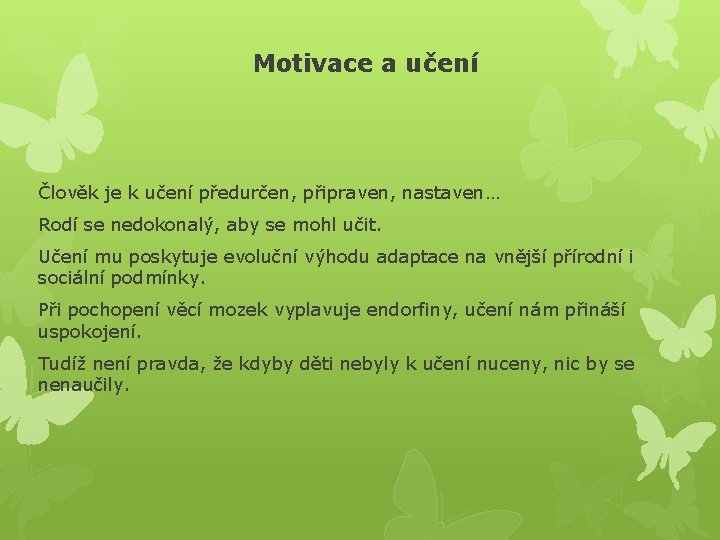 Motivace a učení

Člověk je k učení předurčen, připraven, nastaven…

Rodí se nedokonalý, aby se mohl učit.

Učení mu poskytuje evoluční výhodu adaptace na vnější přírodní i sociální podmínky.

Při pochopení věcí mozek vyplavuje endorfiny, učení nám přináší uspokojení.

Tudíž není pravda, že kdyby děti nebyly k učení nuceny, nic by se nenaučily.